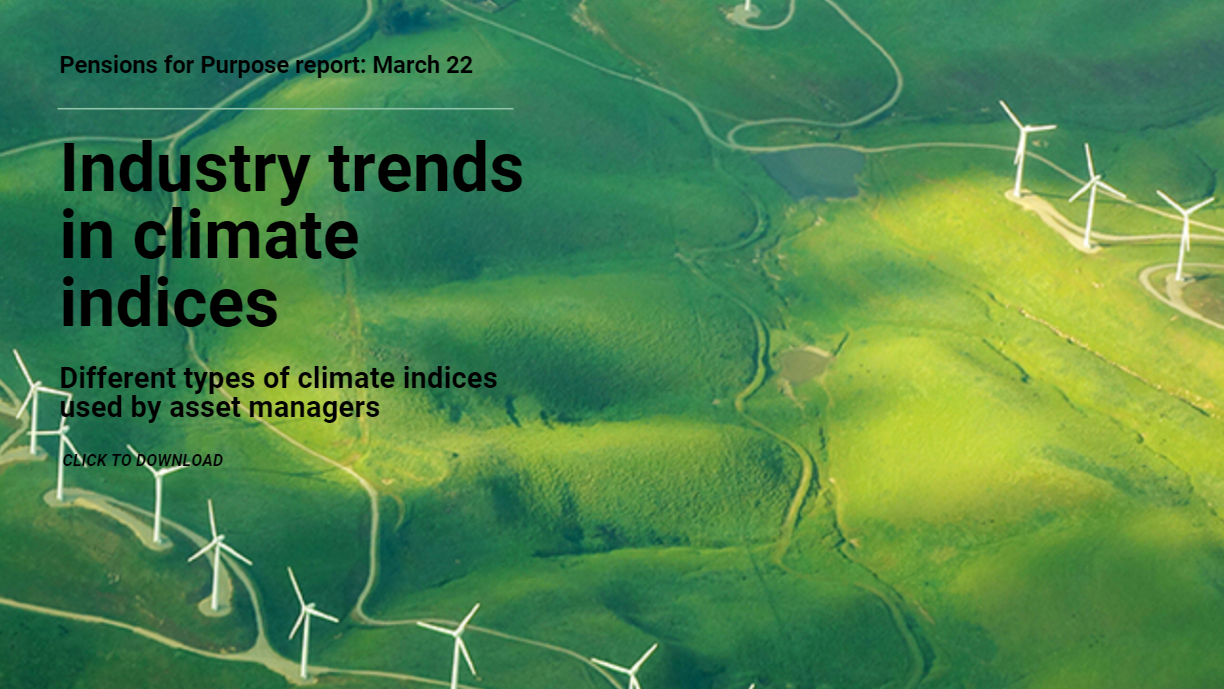 Pensions for Purpose report: March 22

Industry trends in climate indices

Different types of climate indices used by asset managers

CLICK TO DOWNLOAD